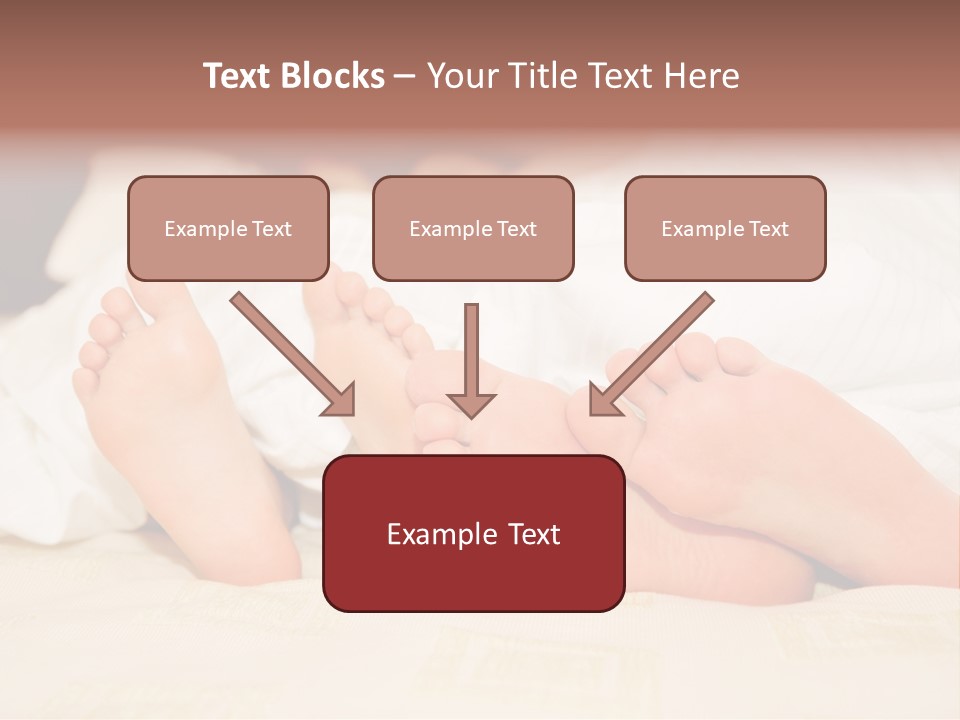 Text Blocks – Your Title Text Here

Example Text

Example Text

Example Text

Example Text